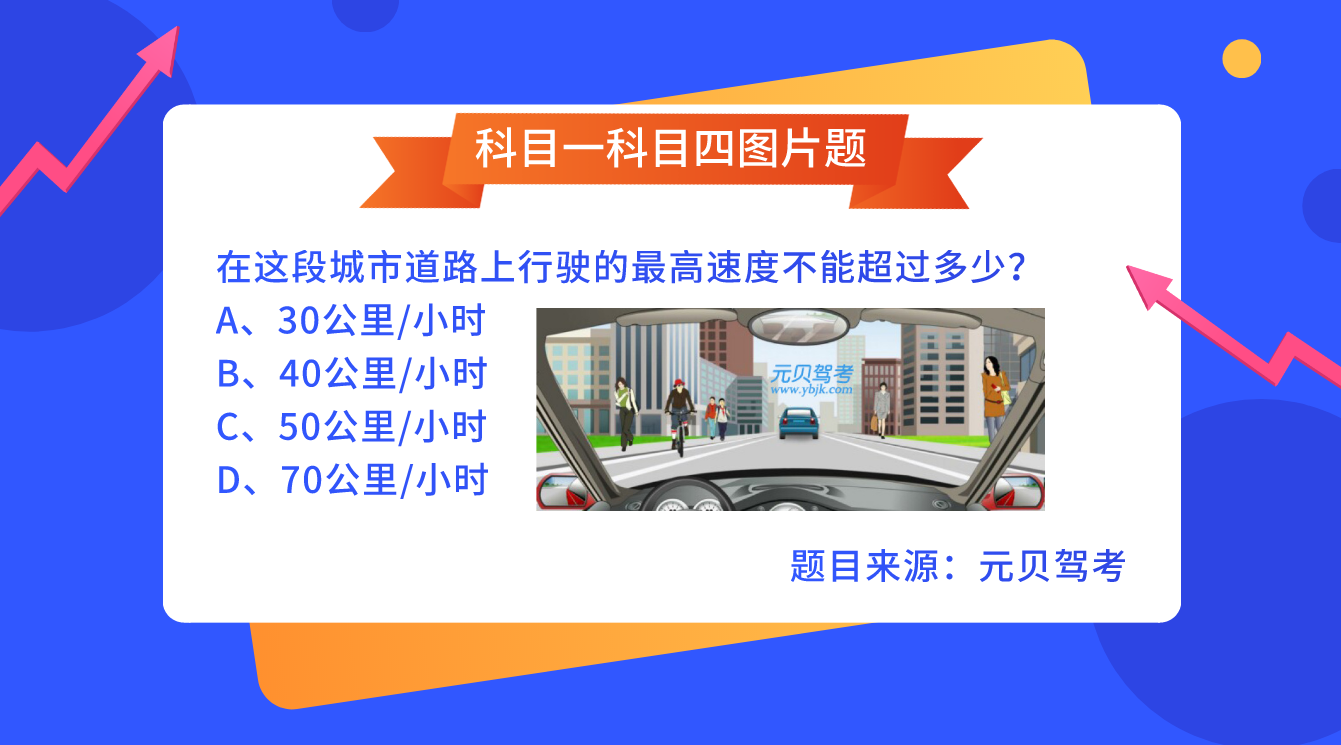 科目一科目四图片题

在这段城市道路上行驶的最高速度不能超过多少？

A、30公里/小时
B、40公里/小时
C、50公里/小时
D、70公里/小时

元贝驾考
www.ybjk.com

题目来源：元贝驾考